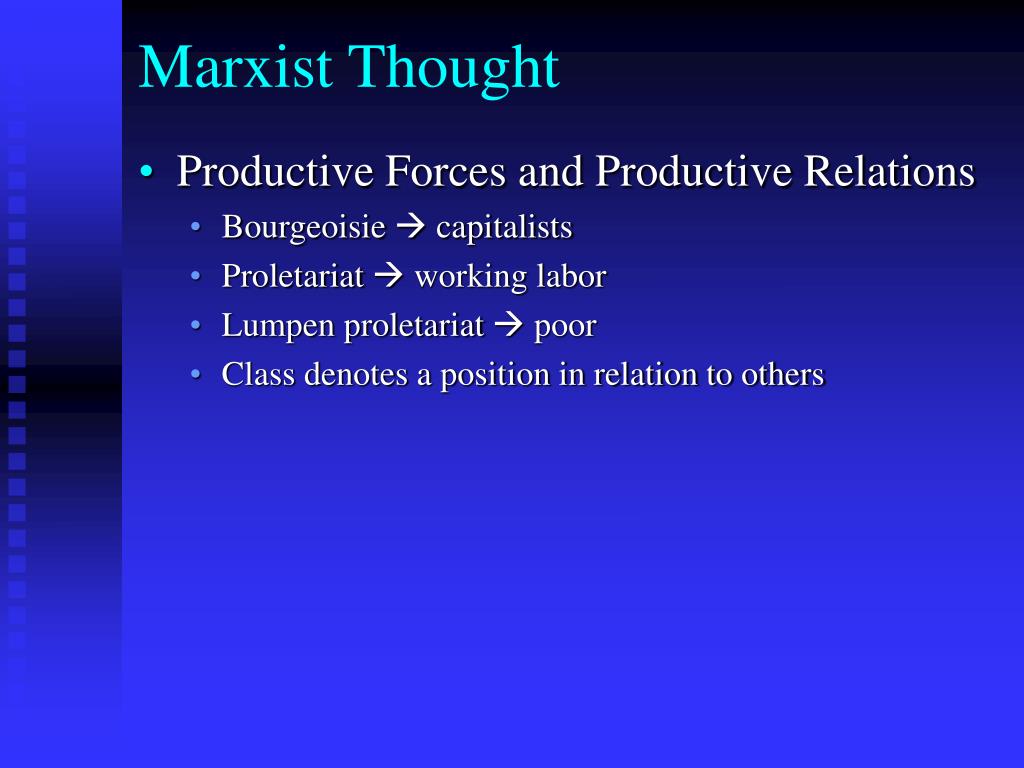 Marxist Thought

• Productive Forces and Productive Relations
  • Bourgeoisie → capitalists
  • Proletariat → working labor
  • Lumpen proletariat → poor
  • Class denotes a position in relation to others